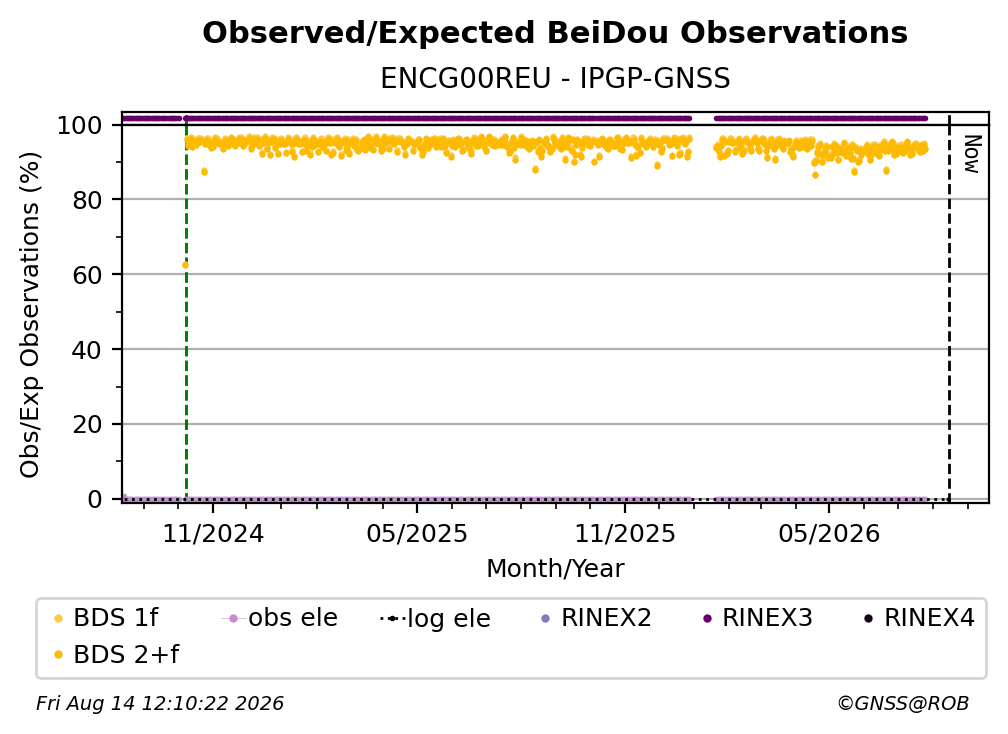 Observed/Expected BeiDou Observations
ENCG00REU - IPGP-GNSS

Obs/Exp Observations (%)
100
80
60
40
20
0

Now

11/2024
05/2025
11/2025
05/2026
Month/Year

BDS 1f
obs ele
log ele
RINEX2
RINEX3
RINEX4
BDS 2+f

Fri Aug 14 12:10:22 2026
©GNSS@ROB